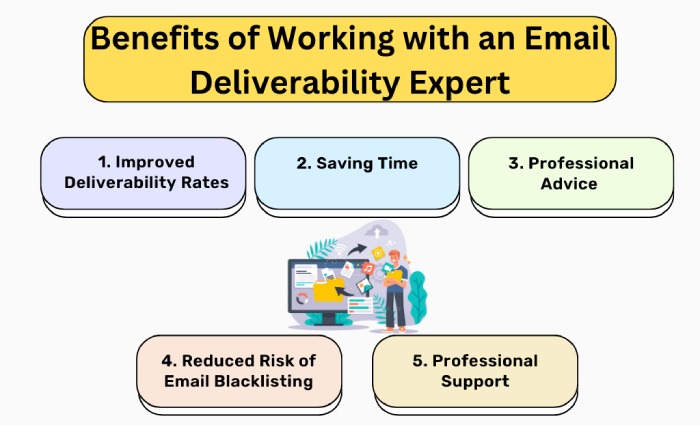 Benefits of Working with an Email Deliverability Expert

1. Improved Deliverability Rates

2. Saving Time

3. Professional Advice

4. Reduced Risk of Email Blacklisting

5. Professional Support